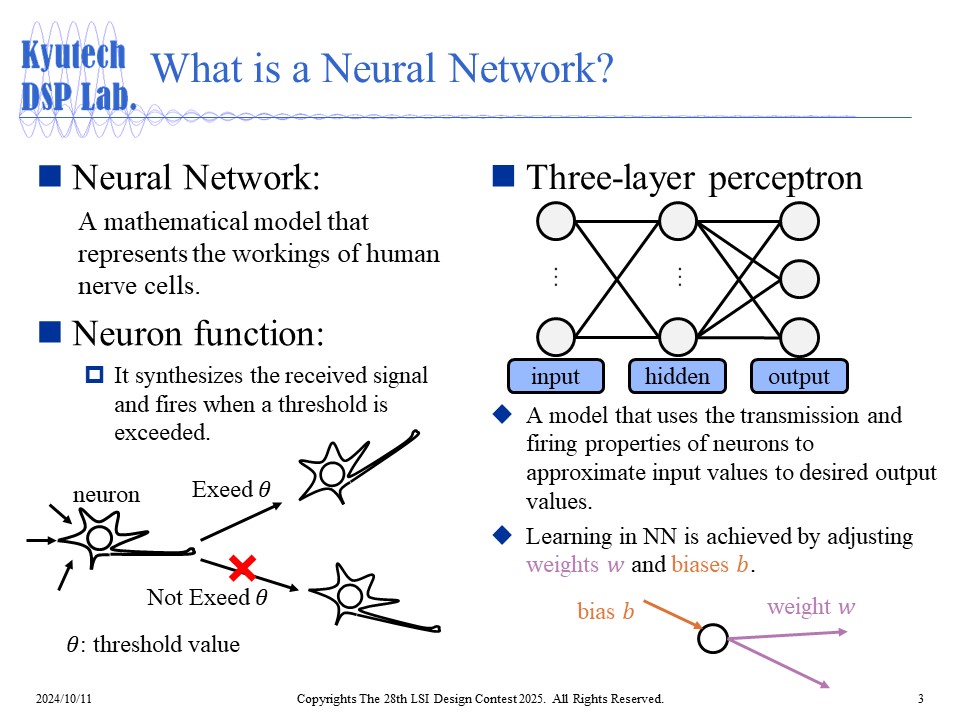 Kyutech DSP Lab.

What is a Neural Network?

■ Neural Network:

A mathematical model that represents the workings of human nerve cells.

■ Neuron function:

□ It synthesizes the received signal and fires when a threshold is exceeded.

neuron

Exeed $\theta$

Not Exeed $\theta$

$\theta$: threshold value

■ Three-layer perceptron

⋮

⋮

input

hidden

output

◆ A model that uses the transmission and firing properties of neurons to approximate input values to desired output values.

◆ Learning in NN is achieved by adjusting weights $w$ and biases $b$.

bias $b$

weight $w$

2024/10/11

Copyrights The 28th LSI Design Contest 2025. All Rights Reserved.

3